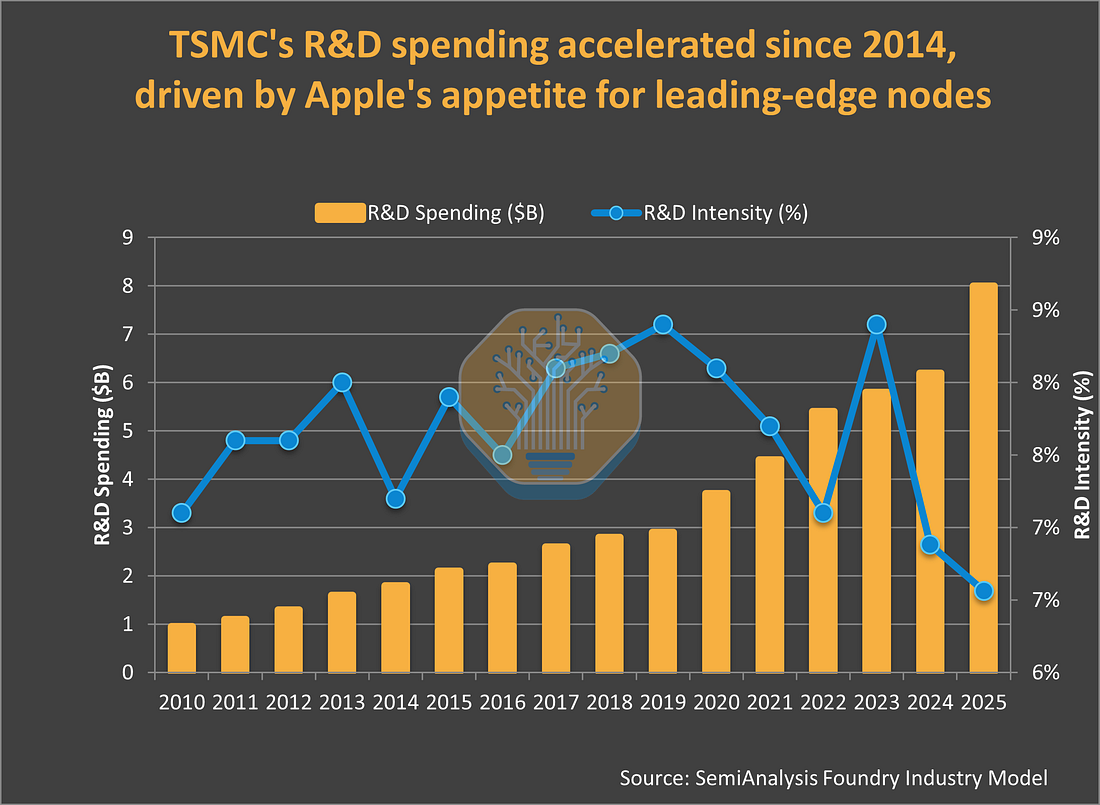 TSMC's R&D spending accelerated since 2014, driven by Apple's appetite for leading-edge nodes

R&D Spending ($B)
R&D Intensity (%)

R&D Spending ($B)

9
8
7
6
5
4
3
2
1
0

R&D Intensity (%)

9%
9%
8%
8%
7%
7%
6%

2010 2011 2012 2013 2014 2015 2016 2017 2018 2019 2020 2021 2022 2023 2024 2025

Source: SemiAnalysis Foundry Industry Model